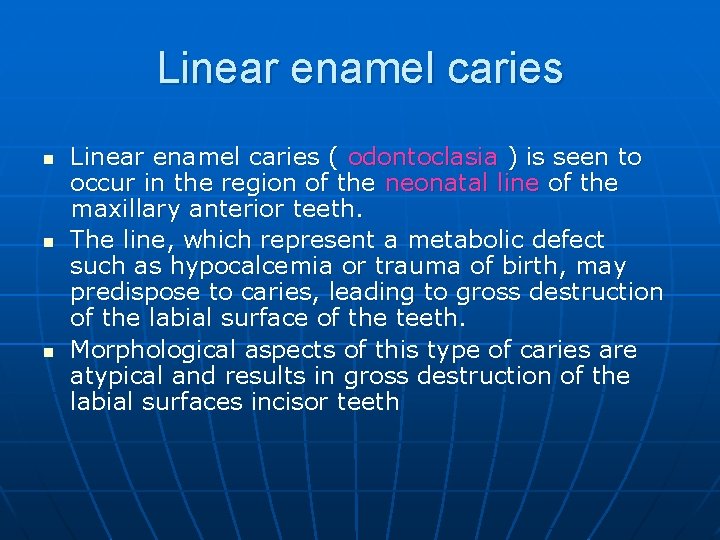 Linear enamel caries

- Linear enamel caries ( odontoclasia ) is seen to occur in the region of the neonatal line of the maxillary anterior teeth.
- The line, which represent a metabolic defect such as hypocalcemia or trauma of birth, may predispose to caries, leading to gross destruction of the labial surface of the teeth.
- Morphological aspects of this type of caries are atypical and results in gross destruction of the labial surfaces incisor teeth